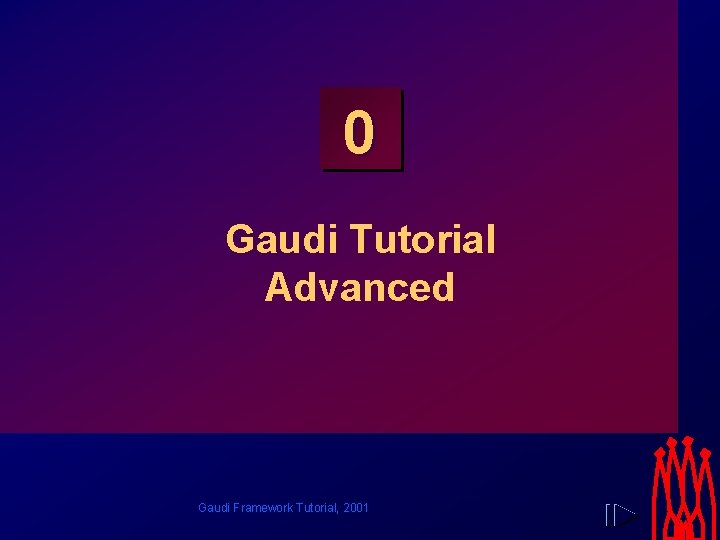 0

Gaudi Tutorial
Advanced

Gaudi Framework Tutorial, 2001